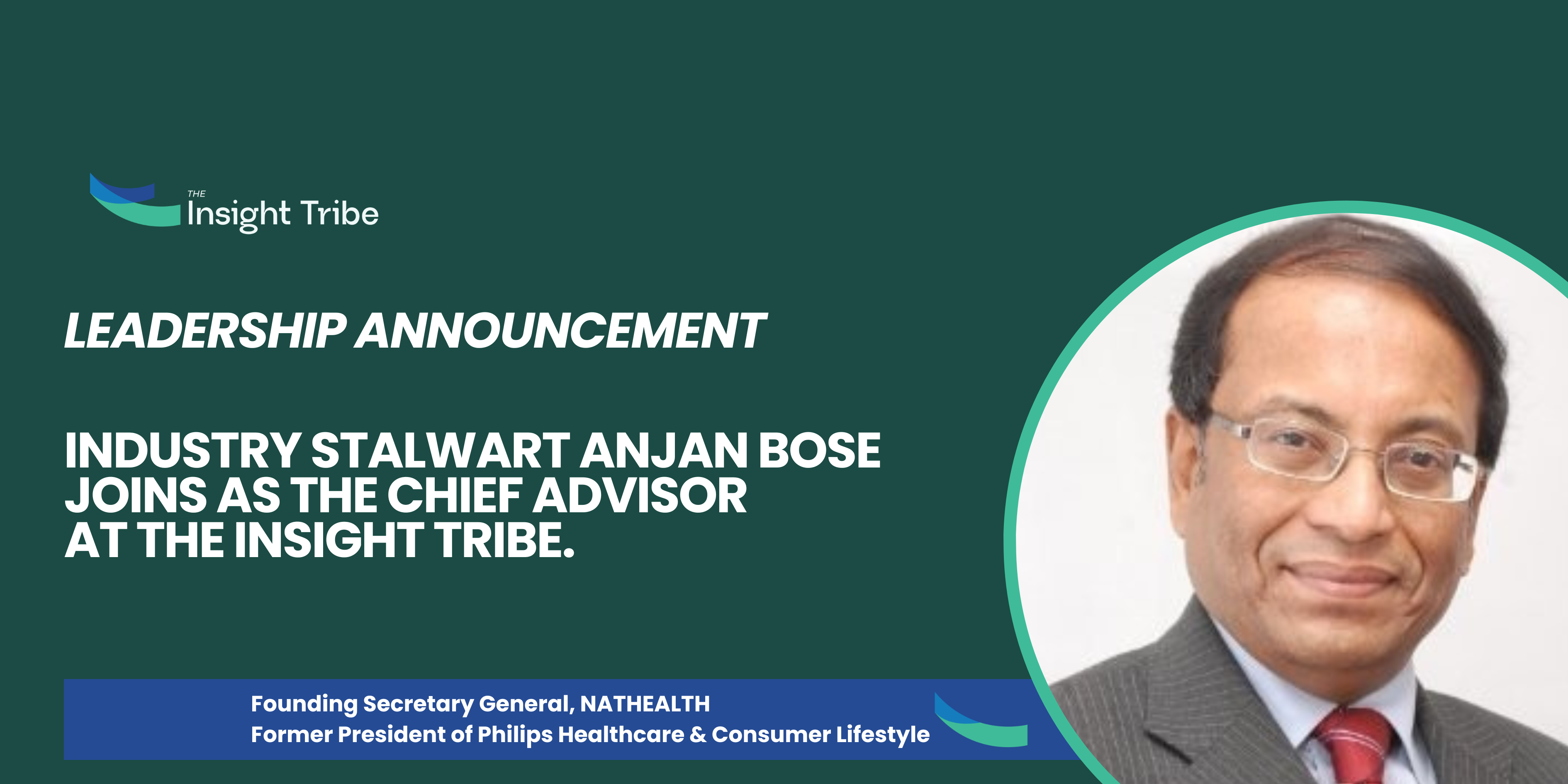 THE Insight Tribe

LEADERSHIP ANNOUNCEMENT

INDUSTRY STALWART ANJAN BOSE JOINS AS THE CHIEF ADVISOR AT THE INSIGHT TRIBE.

Founding Secretary General, NATHEALTH
Former President of Philips Healthcare & Consumer Lifestyle